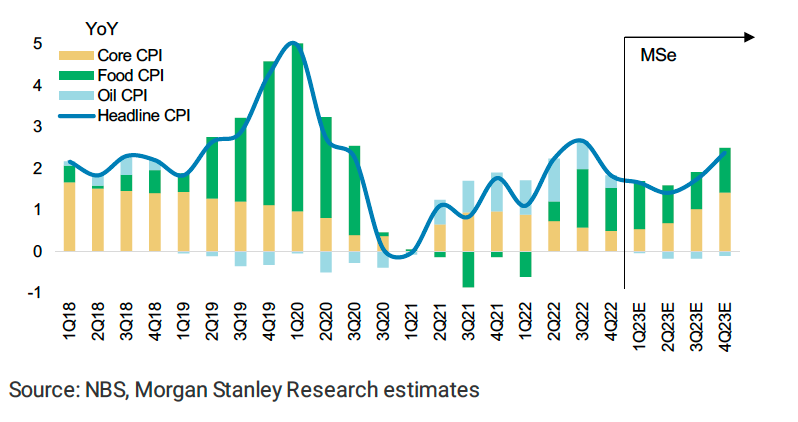 YoY

Core CPI
Food CPI
Oil CPI
Headline CPI

MSe

5
4
3
2
1
0
-1

1Q18
2Q18
3Q18
4Q18
1Q19
2Q19
3Q19
4Q19
1Q20
2Q20
3Q20
3Q20
1Q21
2Q21
3Q21
4Q21
1Q22
2Q22
3Q22
4Q22
1Q23E
2Q23E
3Q23E
4Q23E

Source: NBS, Morgan Stanley Research estimates